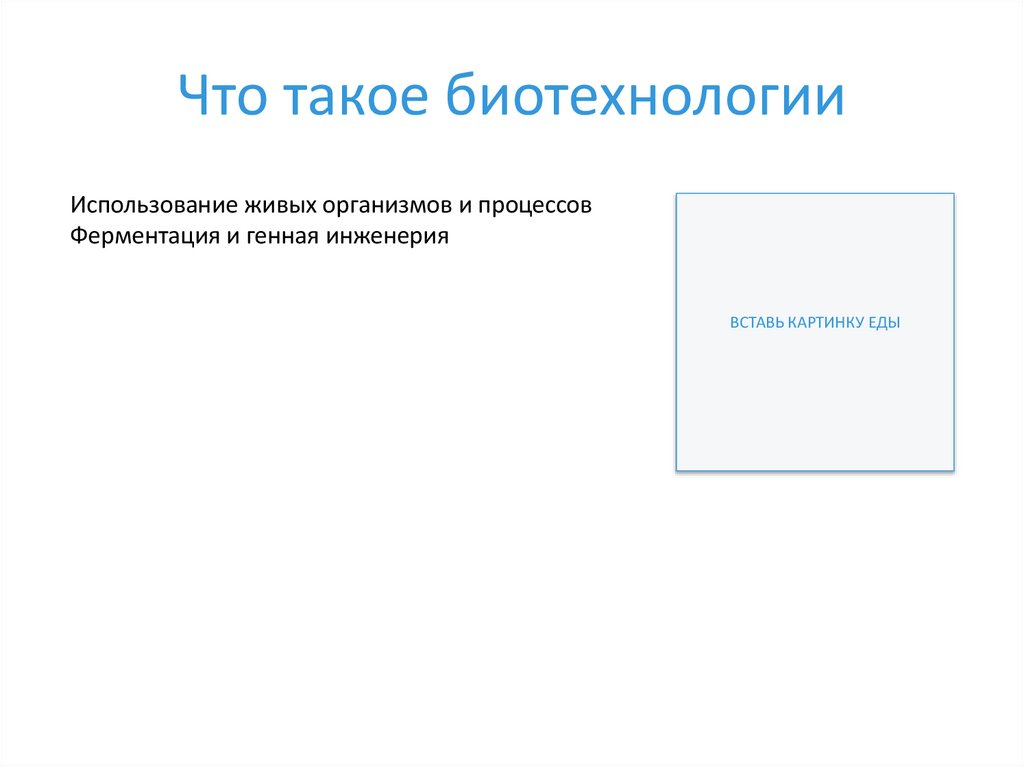 Что такое биотехнологии

Использование живых организмов и процессов
Ферментация и генная инженерия

ВСТАВЬ КАРТИНКУ ЕДЫ